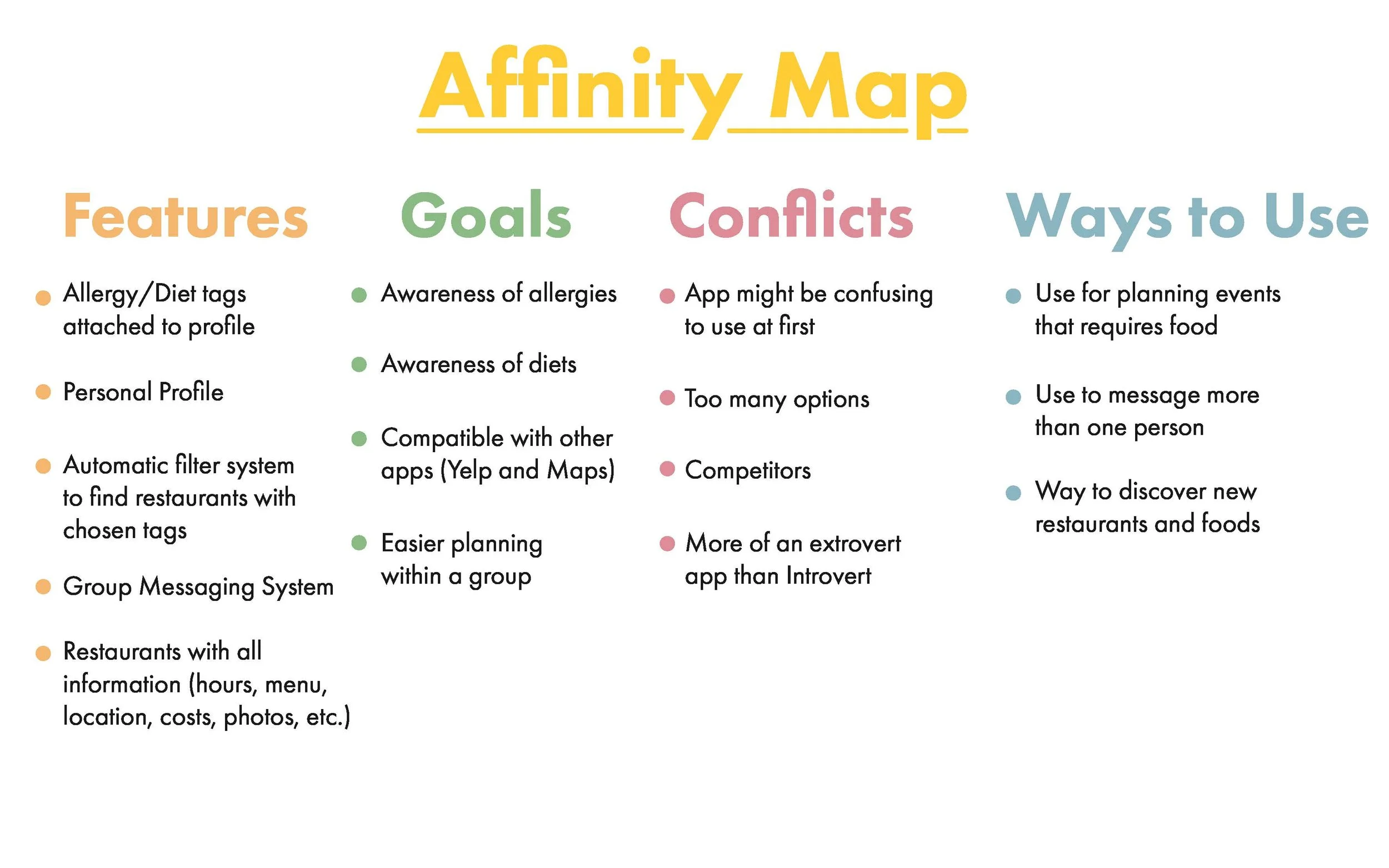 Affinity Map

Features

- Allergy/Diet tags attached to profile
- Personal Profile
- Automatic filter system to find restaurants with chosen tags
- Group Messaging System
- Restaurants with all information (hours, menu, location, costs, photos, etc.)

Goals

- Awareness of allergies
- Awareness of diets
- Compatible with other apps (Yelp and Maps)
- Easier planning within a group

Conflicts

- App might be confusing to use at first
- Too many options
- Competitors
- More of an extrovert app than Introvert

Ways to Use

- Use for planning events that requires food
- Use to message more than one person
- Way to discover new restaurants and foods